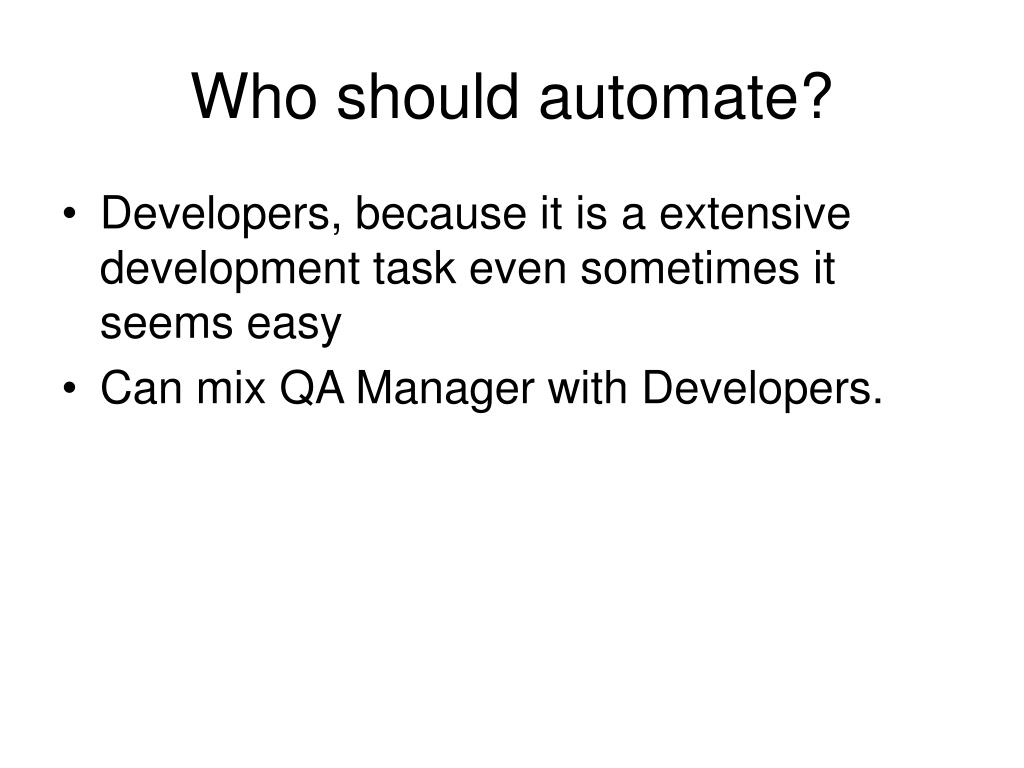 Who should automate?

• Developers, because it is a extensive development task even sometimes it seems easy
• Can mix QA Manager with Developers.